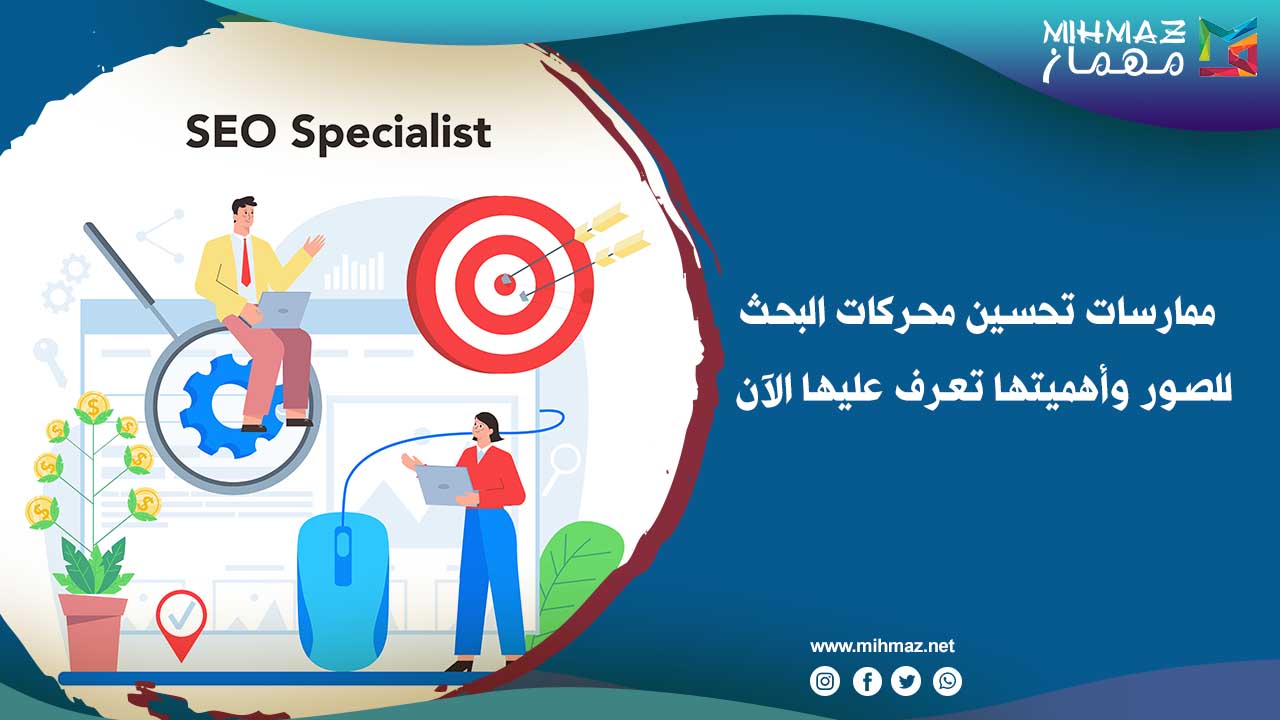 MIHMAZ
مهماز

SEO Specialist

ممارسات تحسين محركات البحث للصور وأهميتها تعرف عليها الآن

www.mihmaz.net